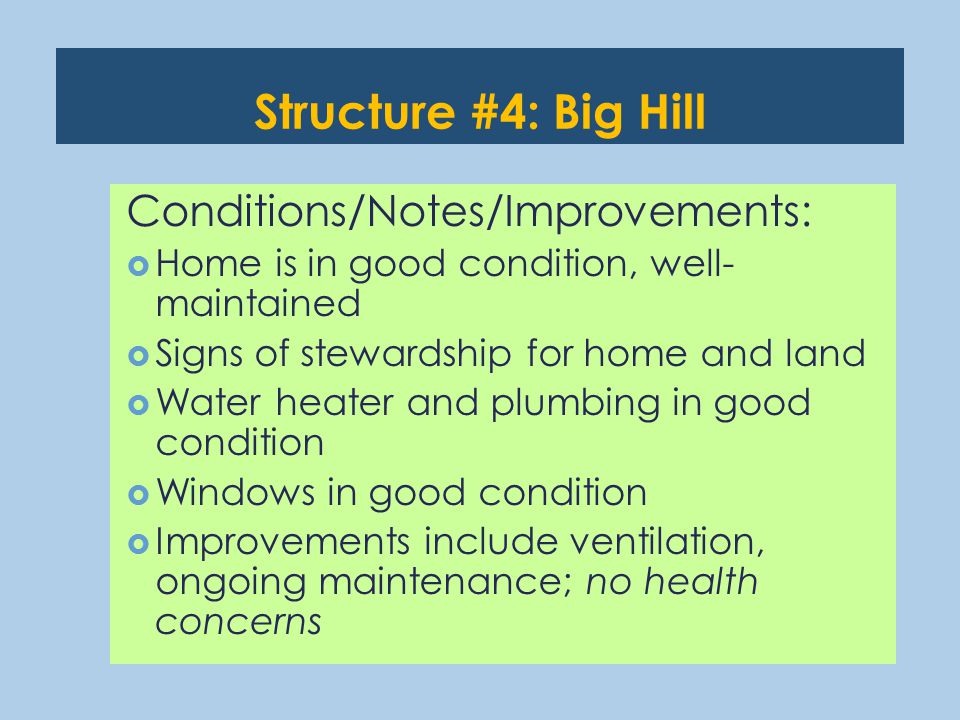 Structure #4: Big Hill

Conditions/Notes/Improvements:

Home is in good condition, well-maintained

Signs of stewardship for home and land

Water heater and plumbing in good condition

Windows in good condition

Improvements include ventilation, ongoing maintenance; no health concerns